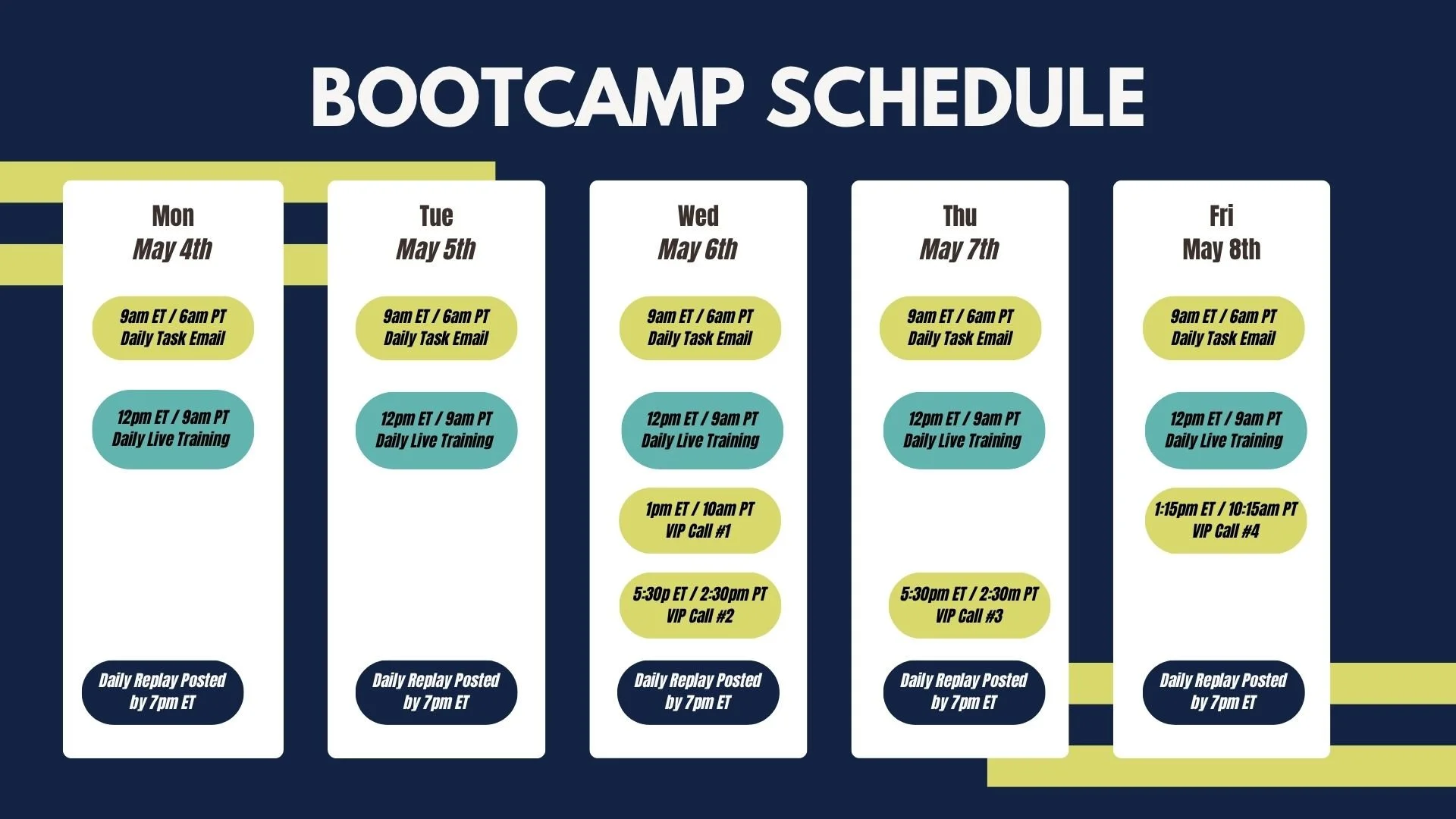 BOOTCAMP SCHEDULE

Mon
May 4th

9am ET / 6am PT
Daily Task Email

12pm ET / 9am PT
Daily Live Training

Daily Replay Posted by 7pm ET

Tue
May 5th

9am ET / 6am PT
Daily Task Email

12pm ET / 9am PT
Daily Live Training

Daily Replay Posted by 7pm ET

Wed
May 6th

9am ET / 6am PT
Daily Task Email

12pm ET / 9am PT
Daily Live Training

1pm ET / 10am PT
VIP Call #1

5:30p ET / 2:30pm PT
VIP Call #2

Daily Replay Posted by 7pm ET

Thu
May 7th

9am ET / 6am PT
Daily Task Email

12pm ET / 9am PT
Daily Live Training

5:30pm ET / 2:30m PT
VIP Call #3

Daily Replay Posted by 7pm ET

Fri
May 8th

9am ET / 6am PT
Daily Task Email

12pm ET / 9am PT
Daily Live Training

1:15pm ET / 10:15am PT
VIP Call #4

Daily Replay Posted by 7pm ET